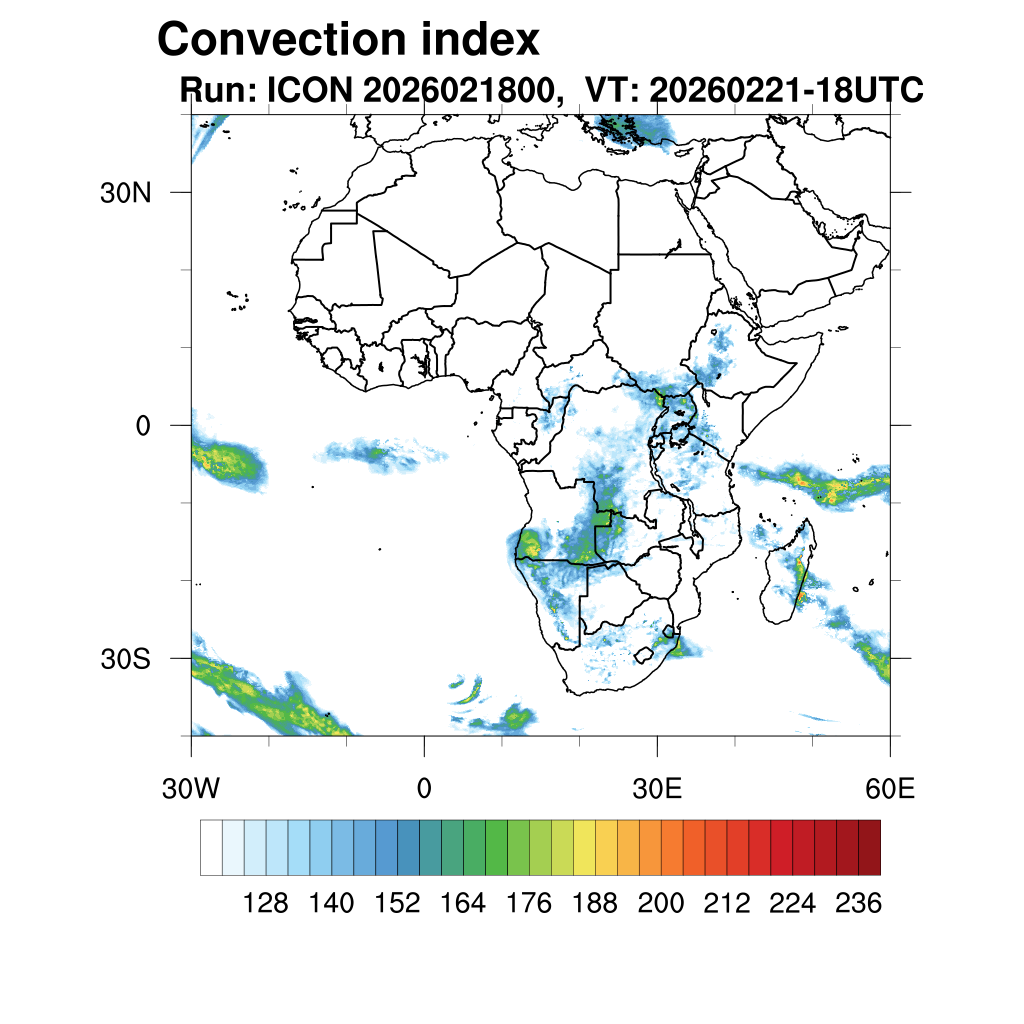 Convection index
Run: ICON 2026021800, VT: 20260221-18UTC

30N
0
30S

30W
0
30E
60E

128 140 152 164 176 188 200 212 224 236